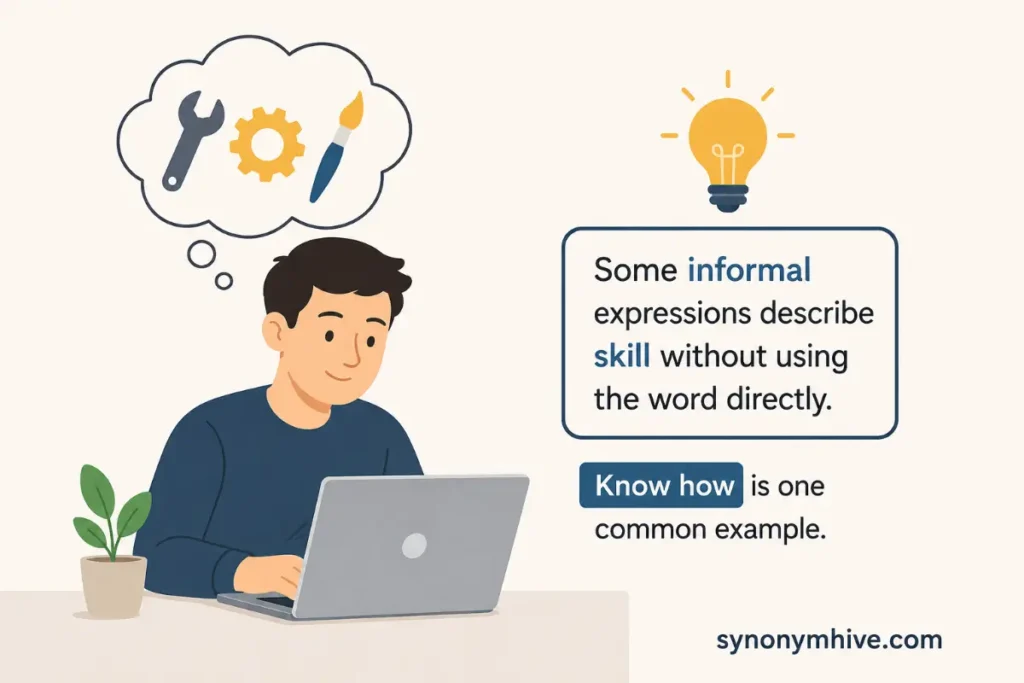 Some informal expressions describe skill without using the word directly.

Know how is one common example.

synonymhive.com